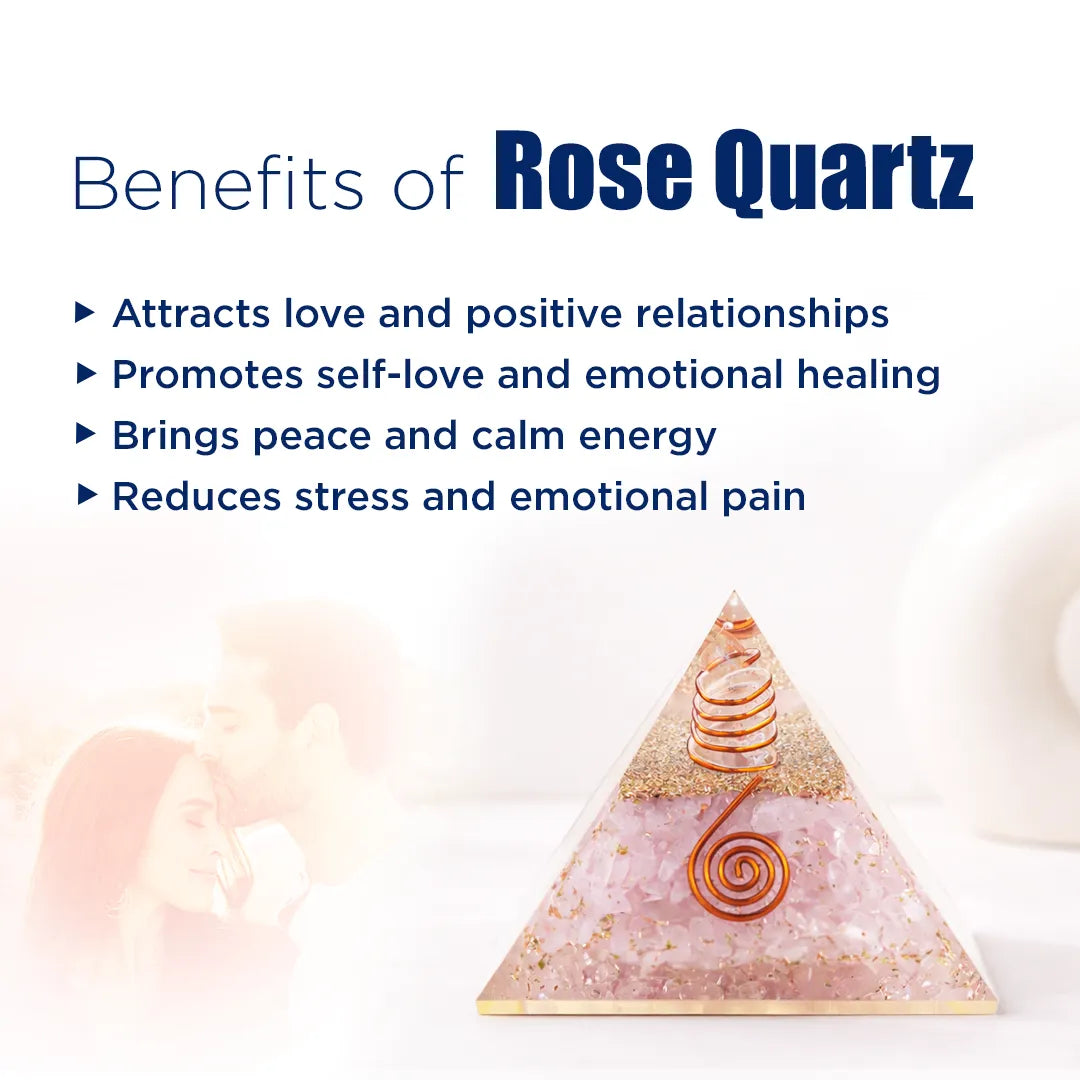 Benefits of Rose Quartz

▸ Attracts love and positive relationships
▸ Promotes self-love and emotional healing
▸ Brings peace and calm energy
▸ Reduces stress and emotional pain